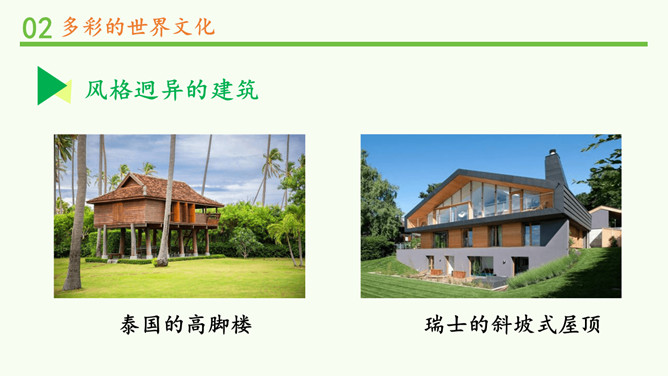 02 多彩的世界文化

风格迥异的建筑

泰国的高脚楼

瑞士的斜坡式屋顶